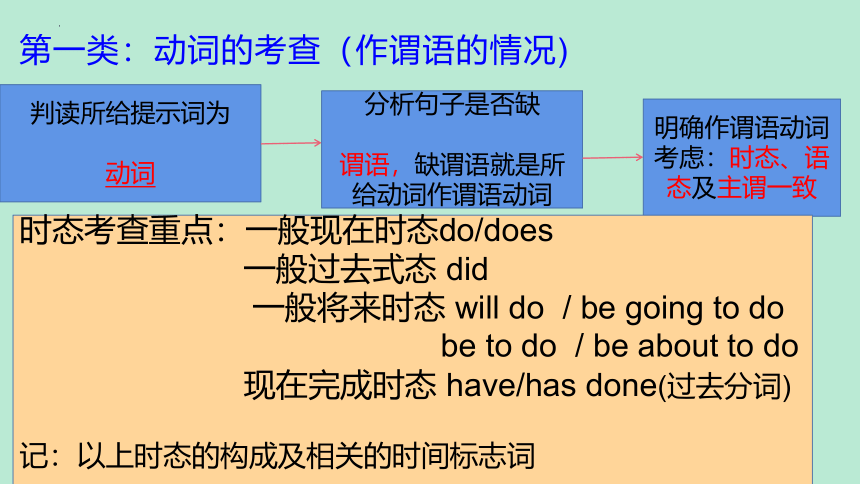 第一类：动词的考查（作谓语的情况）

判读所给提示词为

动词

分析句子是否缺

谓语，缺谓语就是所给动词作谓语动词

明确作谓语动词考虑：时态、语态及主谓一致

时态考查重点：一般现在时态do/does
一般过去式态 did
一般将来时态 will do / be going to do
be to do / be about to do
现在完成时态 have/has done(过去分词)

记：以上时态的构成及相关的时间标志词